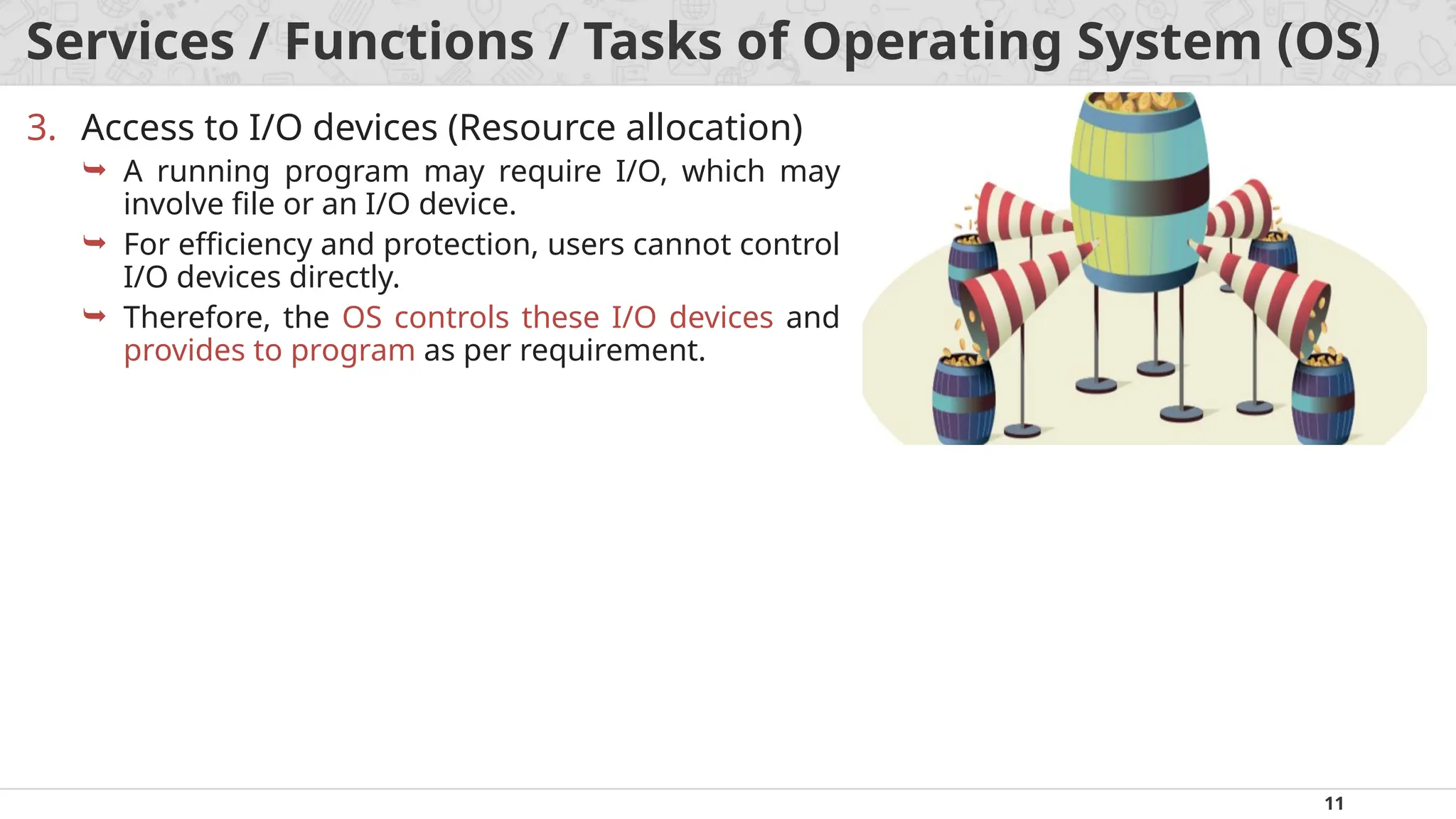 Services / Functions / Tasks of Operating System (OS)

3. Access to I/O devices (Resource allocation)

➥ A running program may require I/O, which may involve file or an I/O device.

➥ For efficiency and protection, users cannot control I/O devices directly.

➥ Therefore, the OS controls these I/O devices and provides to program as per requirement.

11